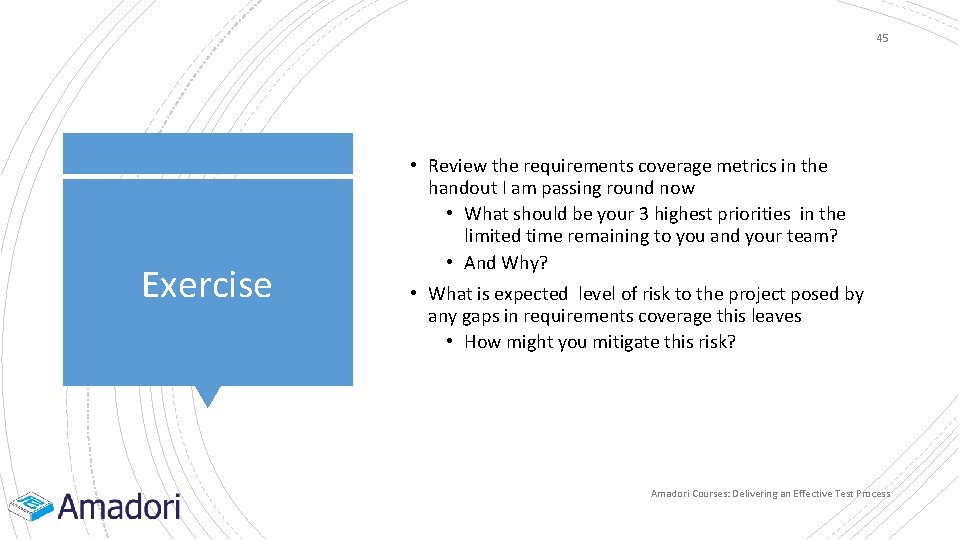 45

Exercise

• Review the requirements coverage metrics in the handout I am passing round now
  • What should be your 3 highest priorities in the limited time remaining to you and your team?
  • And Why?
• What is expected level of risk to the project posed by any gaps in requirements coverage this leaves
  • How might you mitigate this risk?

Amadori

Amadori Courses: Delivering an Effective Test Process